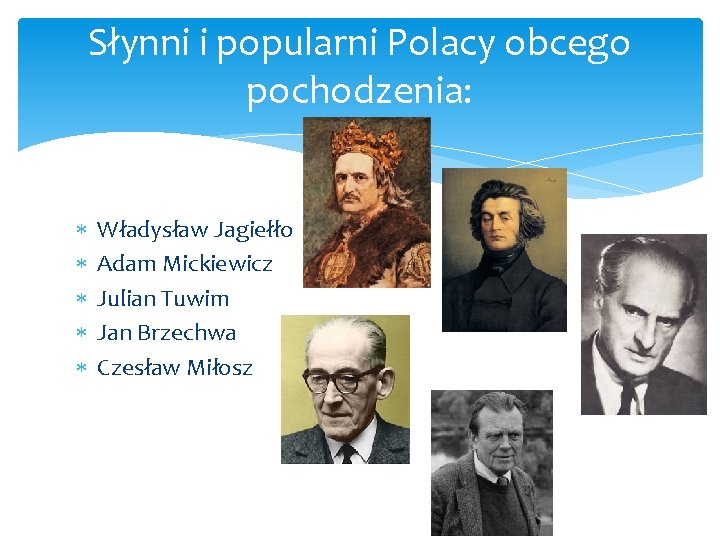 Słynni i popularni Polacy obcego pochodzenia:

* Władysław Jagiełło
* Adam Mickiewicz
* Julian Tuwim
* Jan Brzechwa
* Czesław Miłosz